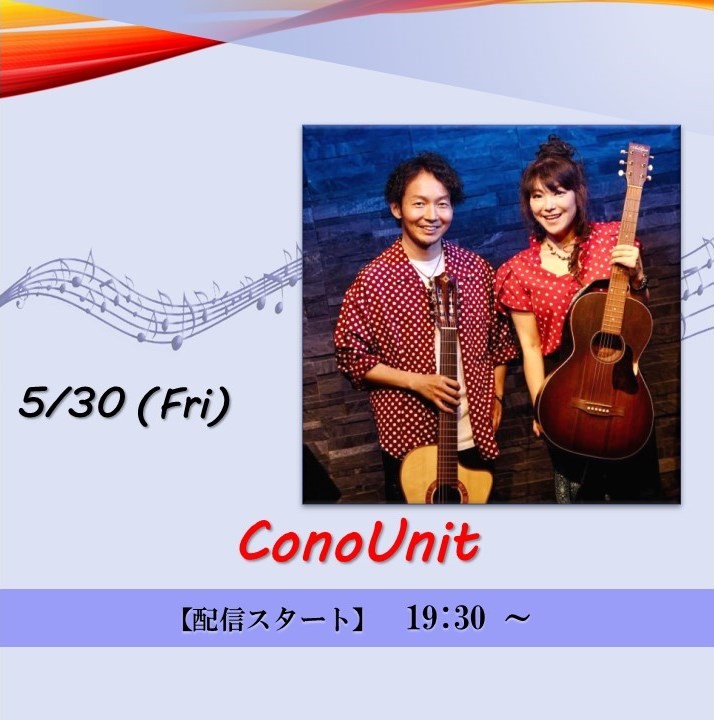 5/30 (Fri)

ConoUnit

【配信スタート】 19:30 ～